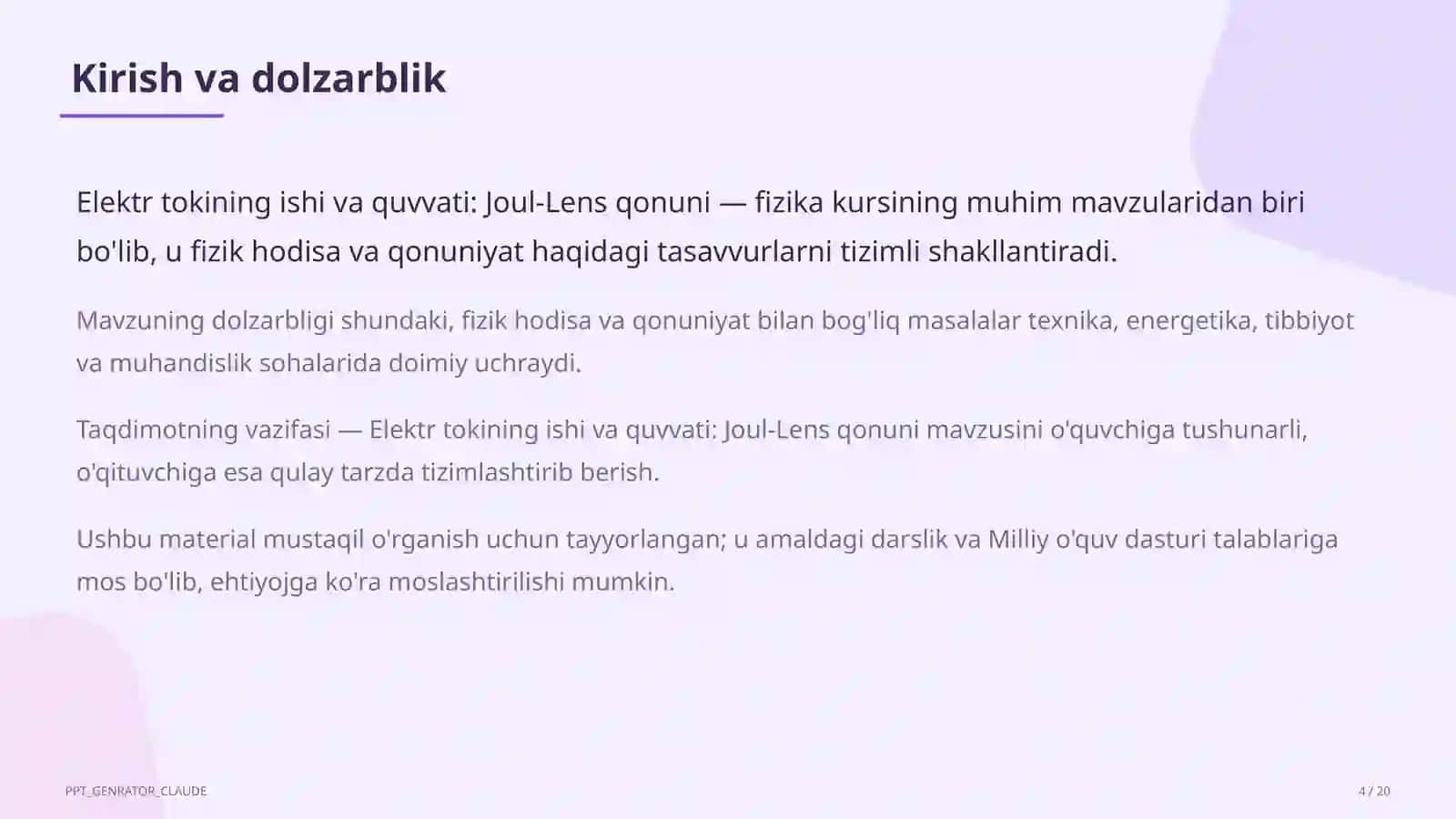 Kirish va dolzarblik

Elektr tokining ishi va quvvati: Joul-Lens qonuni — fizika kursining muhim mavzularidan biri bo'lib, u fizik hodisa va qonuniyat haqidagi tasavvurlarni tizimli shakllantiradi.

Mavzuning dolzarbligi shundaki, fizik hodisa va qonuniyat bilan bog'liq masalalar texnika, energetika, tibbiyot va muhandislik sohalarida doimiy uchraydi.

Taqdimotning vazifasi — Elektr tokining ishi va quvvati: Joul-Lens qonuni mavzusini o'quvchiga tushunarli, o'qituvchiga esa qulay tarzda tizimlashtirib berish.

Ushbu material mustaqil o'rganish uchun tayyorlangan; u amaldagi darslik va Milliy o'quv dasturi talablariga mos bo'lib, ehtiyojga ko'ra moslashtirilishi mumkin.

PPT_GENRATOR_CLAUDE

4 / 20